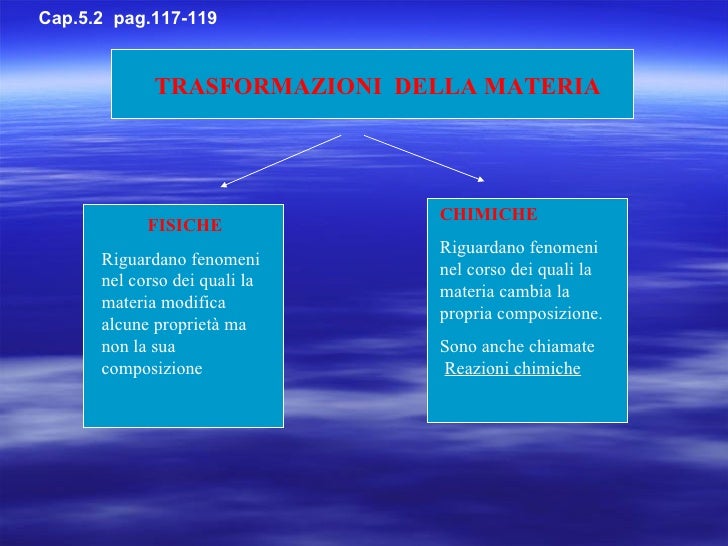 Cap.5.2 pag.117-119

TRASFORMAZIONI DELLA MATERIA

FISICHE

Riguardano fenomeni nel corso dei quali la materia modifica alcune proprietà ma non la sua composizione

CHIMICHE

Riguardano fenomeni nel corso dei quali la materia cambia la propria composizione.

Sono anche chiamate Reazioni chimiche